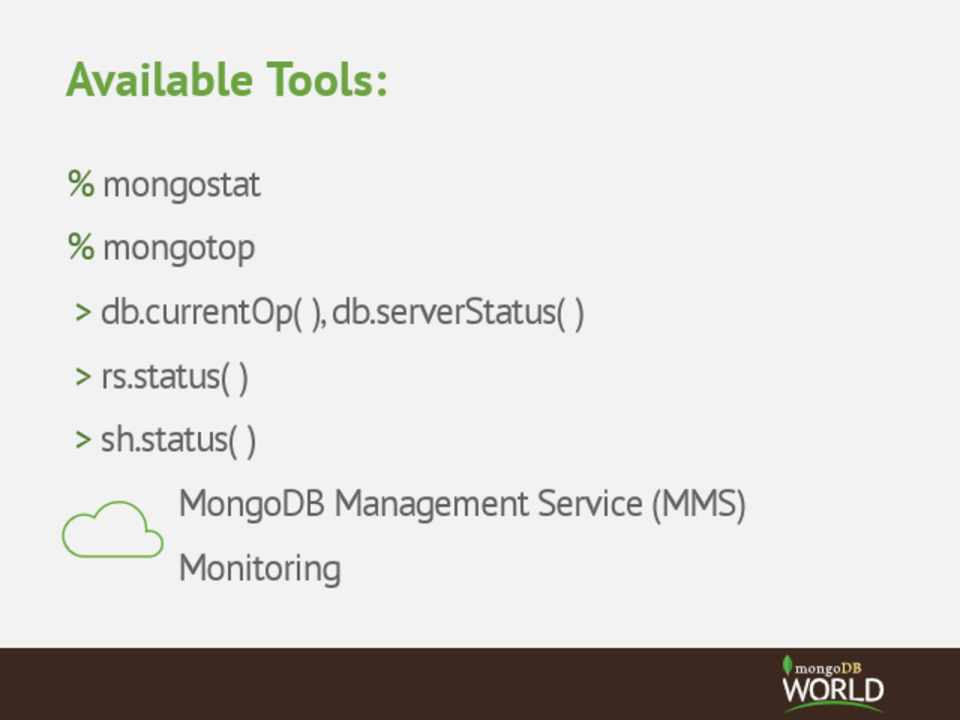 Available Tools:

% mongostat

% mongotop

> db.currentOp( ), db.serverStatus( )

> rs.status( )

> sh.status( )

MongoDB Management Service (MMS)

Monitoring

mongoDB
WORLD